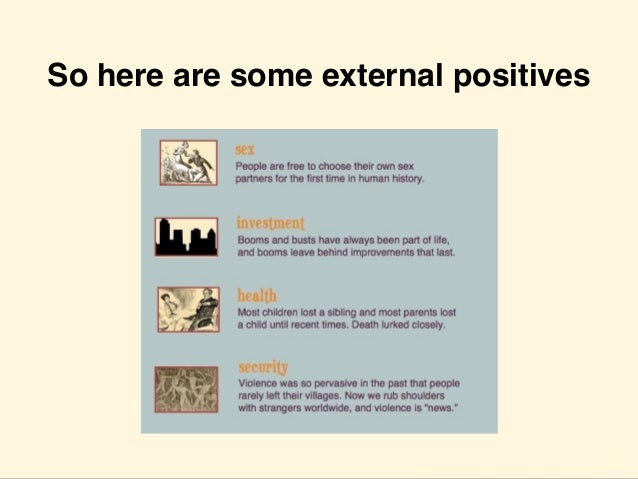 So here are some external positives

sex
People are free to choose their own sex partners for the first time in human history.

investment
Booms and busts have always been part of life, and booms leave behind improvements that last.

health
Most children lost a sibling and most parents lost a child until recent times. Death lurked closely.

security
Violence was so pervasive in the past that people rarely left their villages. Now we rub shoulders with strangers worldwide, and violence is "news."